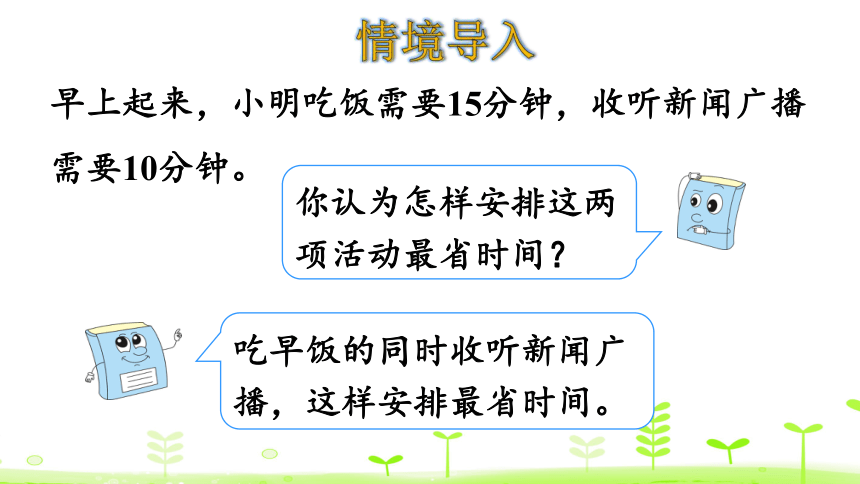 情境导入

早上起来，小明吃饭需要15分钟，收听新闻广播需要10分钟。

你认为怎样安排这两项活动最省时间？

吃早饭的同时收听新闻广播，这样安排最省时间。